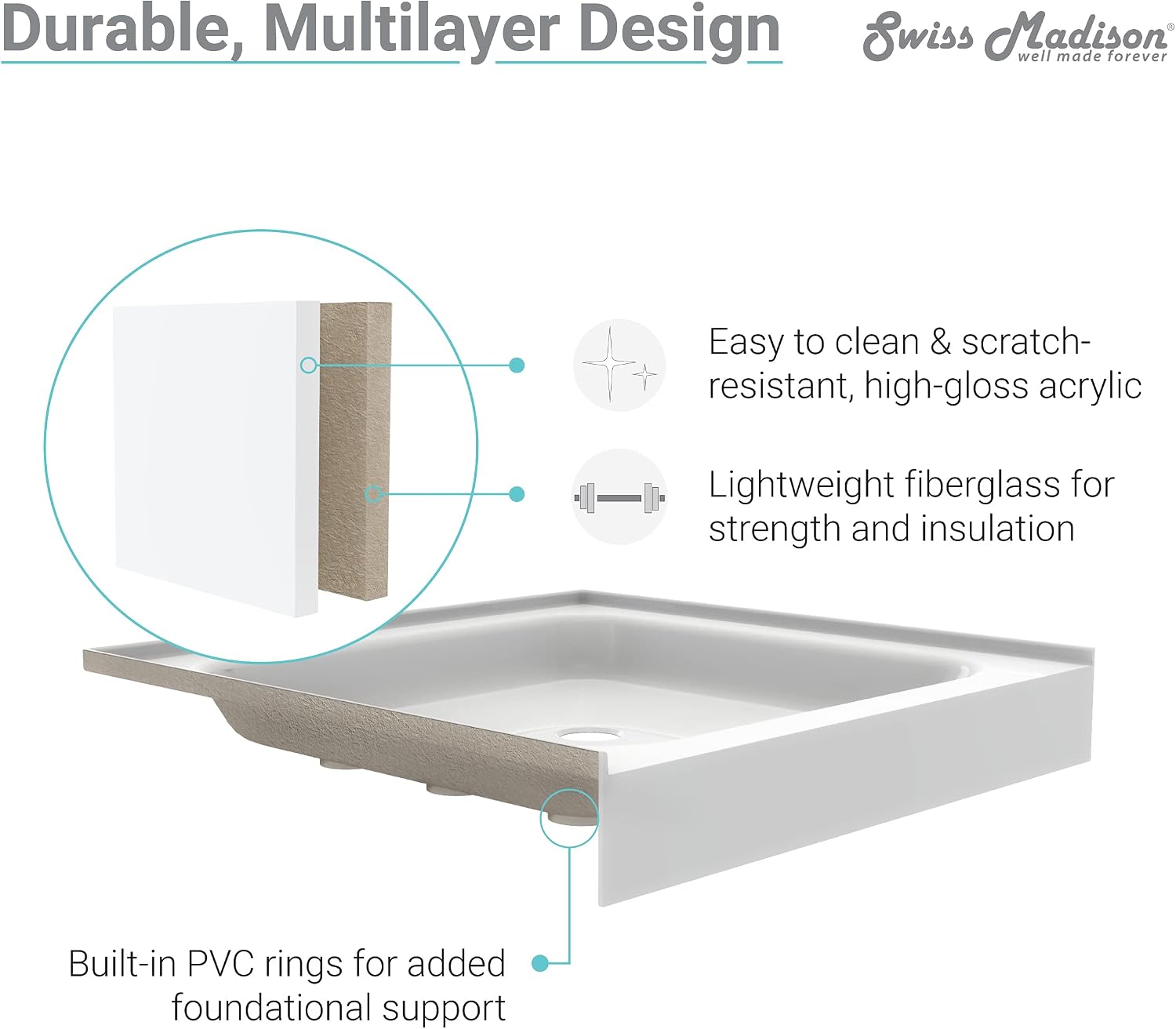 Durable, Multilayer Design

Swiss Madison®
well made forever

Easy to clean & scratch-resistant, high-gloss acrylic

Lightweight fiberglass for strength and insulation

Built-in PVC rings for added foundational support